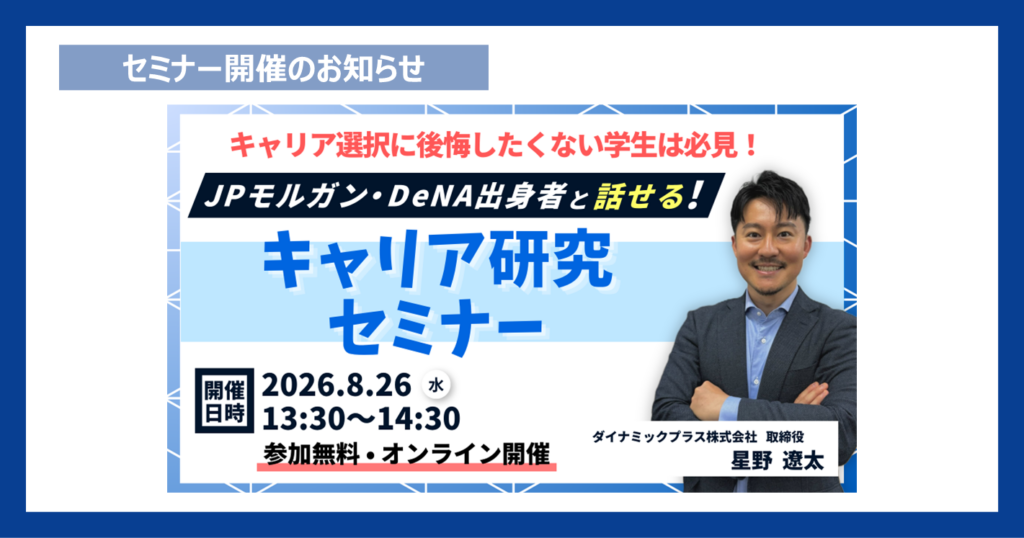 セミナー開催のお知らせ

キャリア選択に後悔したくない学生は必見！

JPモルガン・DeNA出身者と話せる！

キャリア研究セミナー

開催日時 2026.8.26 水
13:30〜14:30

参加無料・オンライン開催

ダイナミックプラス株式会社 取締役
星野 遼太